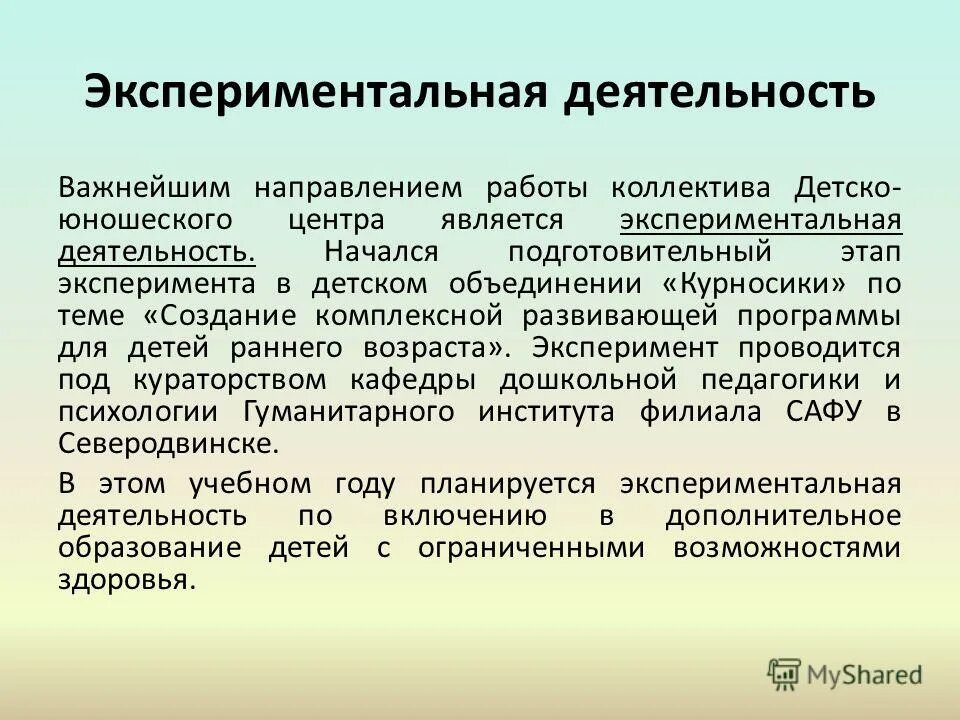 Экспериментальная деятельность

Важнейшим направлением работы коллектива Детско-юношеского центра является экспериментальная деятельность. Начался подготовительный этап эксперимента в детском объединении «Курносики» по теме «Создание комплексной развивающей программы для детей раннего возраста». Эксперимент проводится под кураторством кафедры дошкольной педагогики и психологии Гуманитарного института филиала САФУ в Северодвинске.

В этом учебном году планируется экспериментальная деятельность по включению в дополнительное образование детей с ограниченными возможностями здоровья.

MyShared